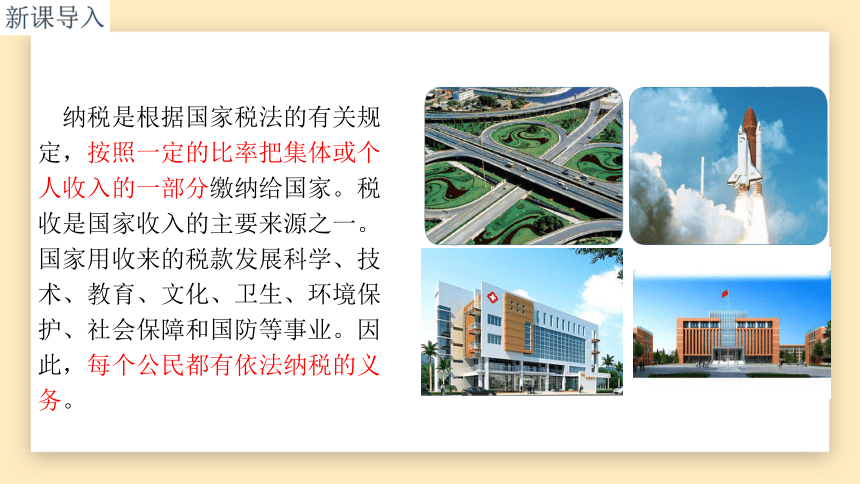 新课导入

纳税是根据国家税法的有关规定，按照一定的比率把集体或个人收入的一部分缴纳给国家。税收是国家收入的主要来源之一。国家用收来的税款发展科学、技术、教育、文化、卫生、环境保护、社会保障和国防等事业。因此，每个公民都有依法纳税的义务。